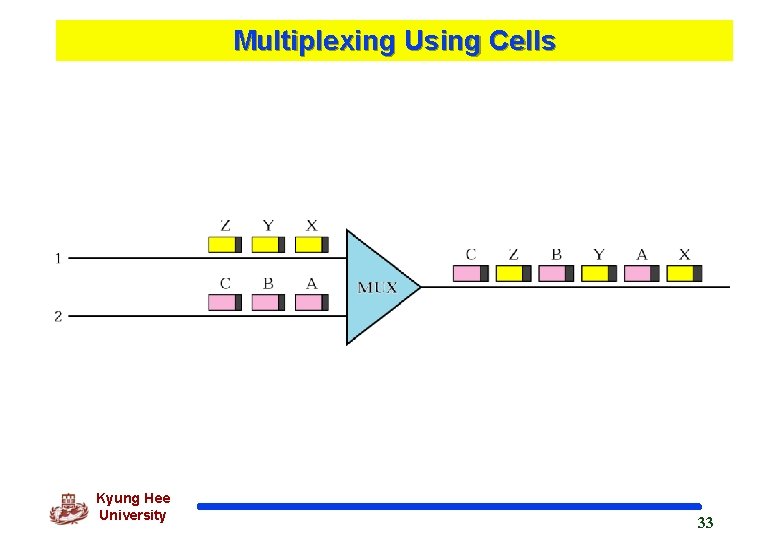 Multiplexing Using Cells

Z Y X

1

C B A

2

MUX

C Z B Y A X

Kyung Hee University

33